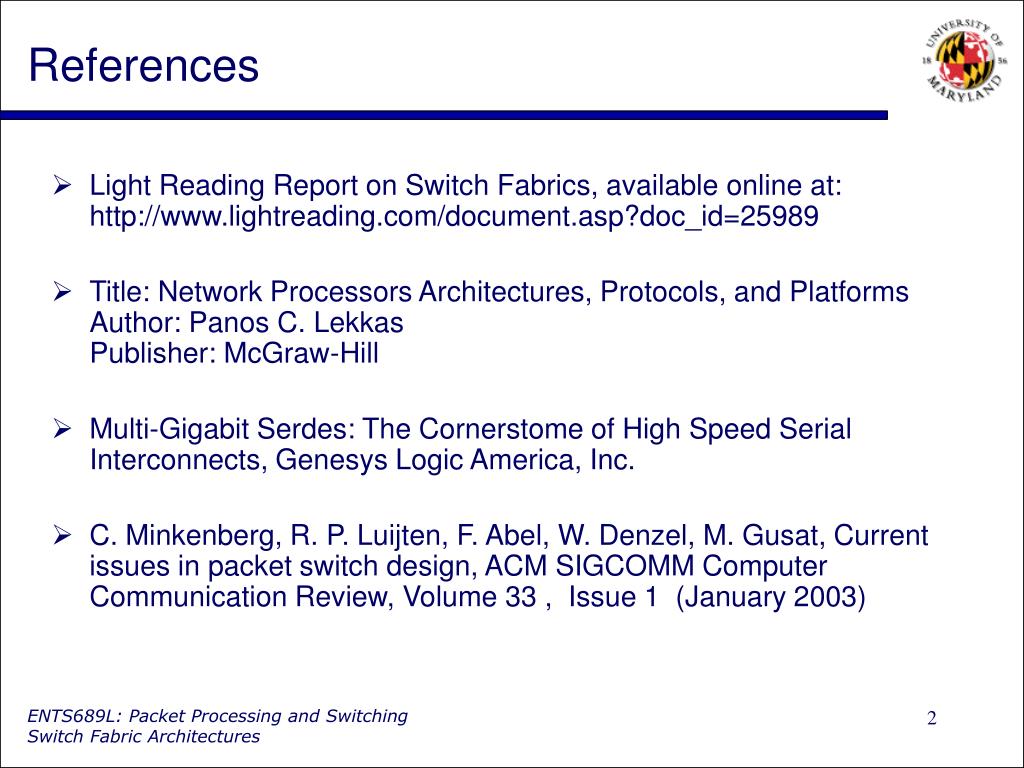 References

UNIVERSITY OF MARYLAND 18 56

➢ Light Reading Report on Switch Fabrics, available online at: http://www.lightreading.com/document.asp?doc_id=25989

➢ Title: Network Processors Architectures, Protocols, and Platforms
Author: Panos C. Lekkas
Publisher: McGraw-Hill

➢ Multi-Gigabit Serdes: The Cornerstome of High Speed Serial Interconnects, Genesys Logic America, Inc.

➢ C. Minkenberg, R. P. Luijten, F. Abel, W. Denzel, M. Gusat, Current issues in packet switch design, ACM SIGCOMM Computer Communication Review, Volume 33 , Issue 1 (January 2003)

ENTS689L: Packet Processing and Switching
Switch Fabric Architectures

2